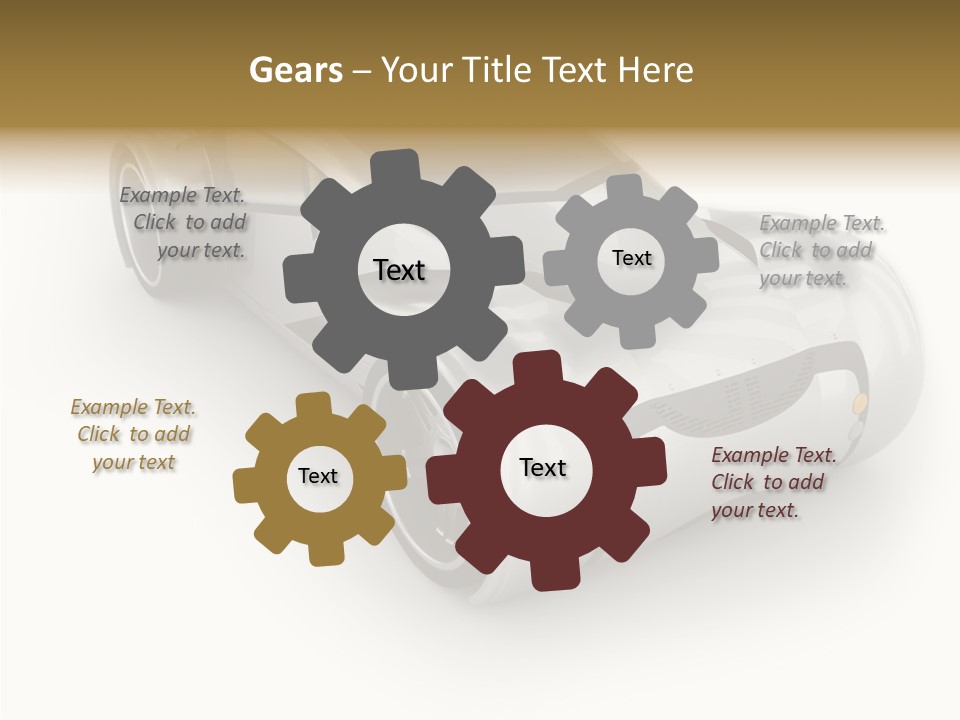 Gears – Your Title Text Here

Example Text. Click to add your text.

Text

Text

Example Text. Click to add your text.

Example Text. Click to add your text

Text

Text

Example Text. Click to add your text.